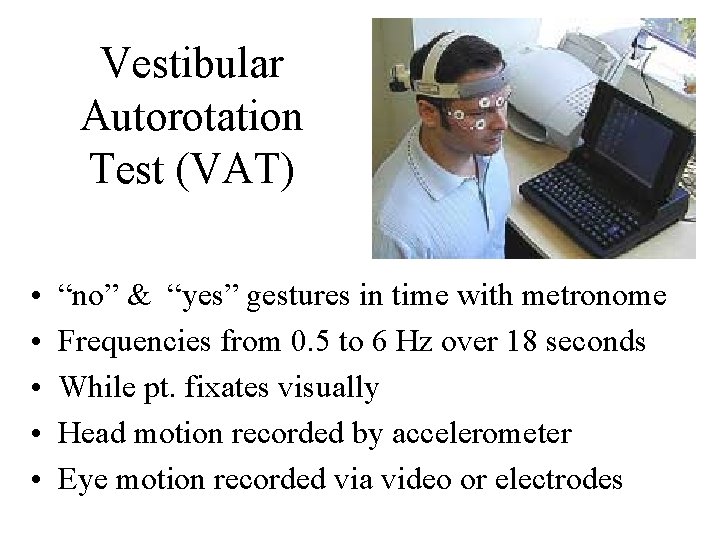 Vestibular Autorotation Test (VAT)

• “no” & “yes” gestures in time with metronome
• Frequencies from 0.5 to 6 Hz over 18 seconds
• While pt. fixates visually
• Head motion recorded by accelerometer
• Eye motion recorded via video or electrodes